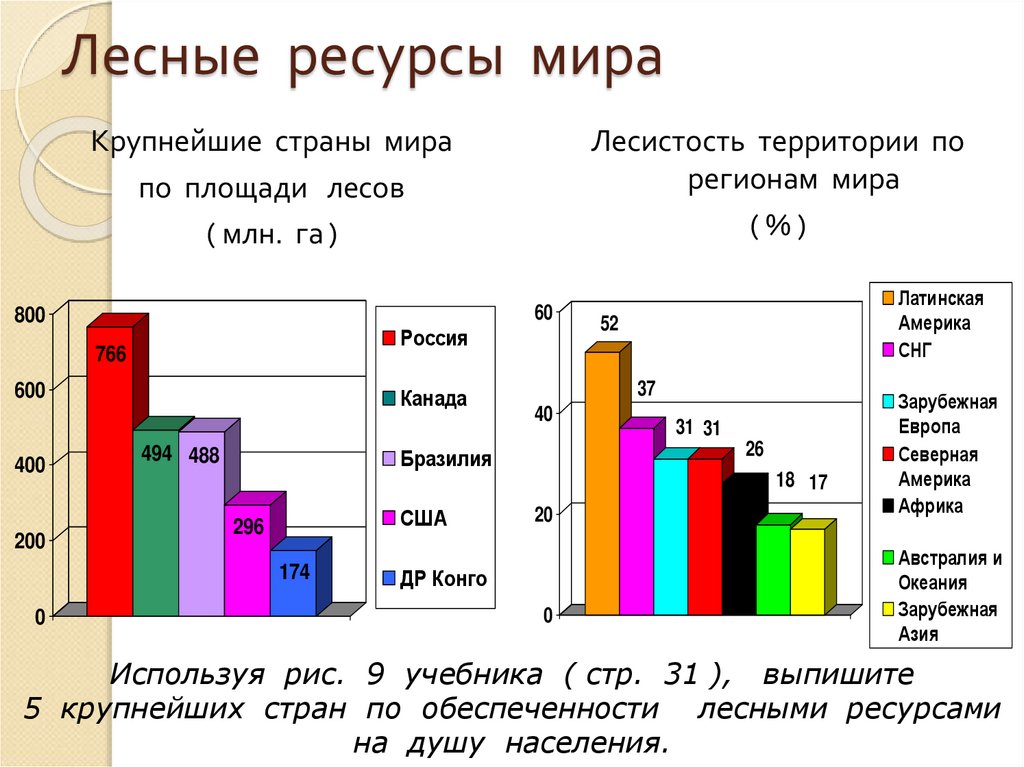 Лесные ресурсы мира

Крупнейшие страны мира по площади лесов ( млн. га )

800
600
400
200
0

766
494
488
296
174

Россия
Канада
Бразилия
США
ДР Конго

Лесистость территории по регионам мира ( % )

60
40
20
0

52
37
31
31
26
18
17

Латинская Америка
СНГ
Зарубежная Европа
Северная Америка
Африка
Австралия и Океания
Зарубежная Азия

Используя рис. 9 учебника ( стр. 31 ), выпишите 5 крупнейших стран по обеспеченности лесными ресурсами на душу населения.